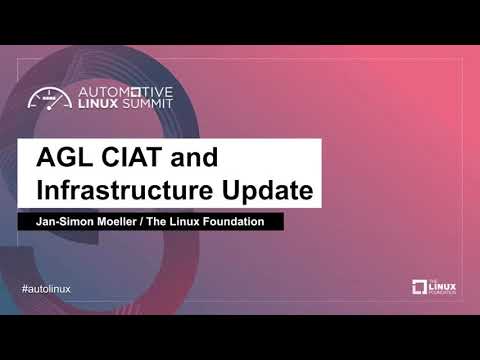 AUTOMOTIVE LINUX SUMMIT

AGL CIAT and Infrastructure Update

Jan-Simon Moeller / The Linux Foundation

#autolinux

THE LINUX FOUNDATION